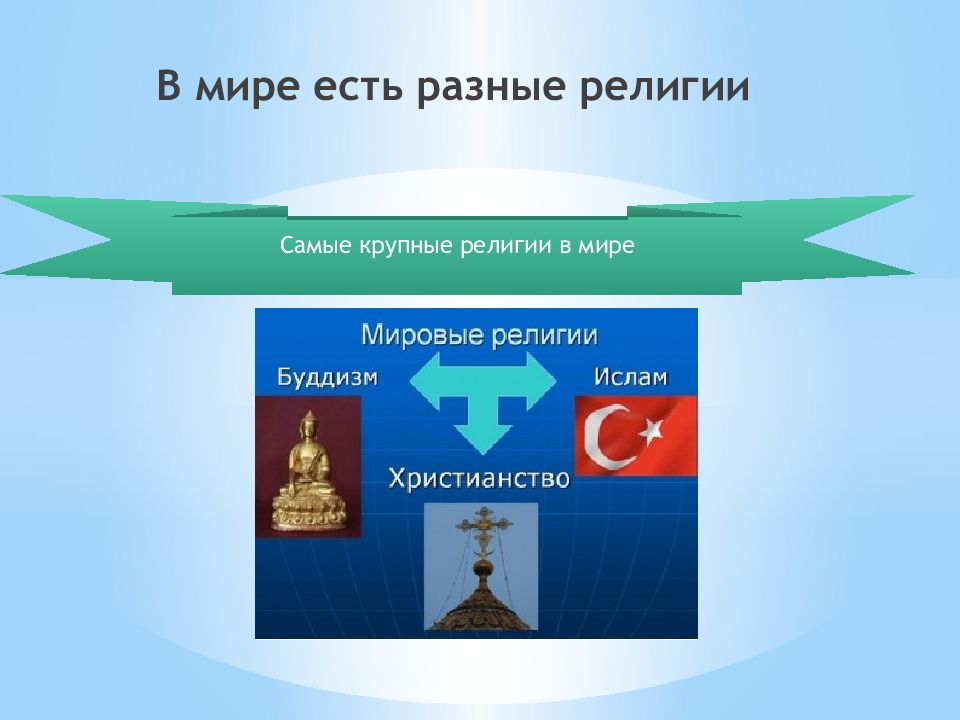 В мире есть разные религии

Самые крупные религии в мире

Мировые религии

Буддизм

Ислам

Христианство